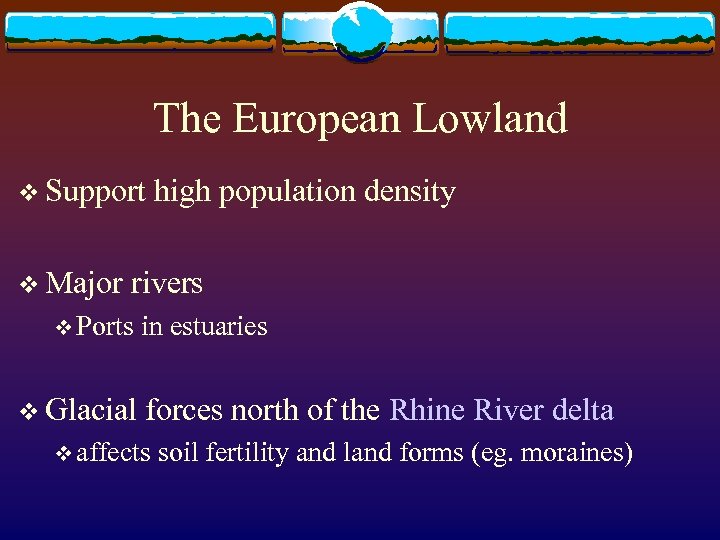 The European Lowland

❖ Support high population density

❖ Major rivers
❖ Ports in estuaries

❖ Glacial forces north of the Rhine River delta
❖ affects soil fertility and land forms (eg. moraines)